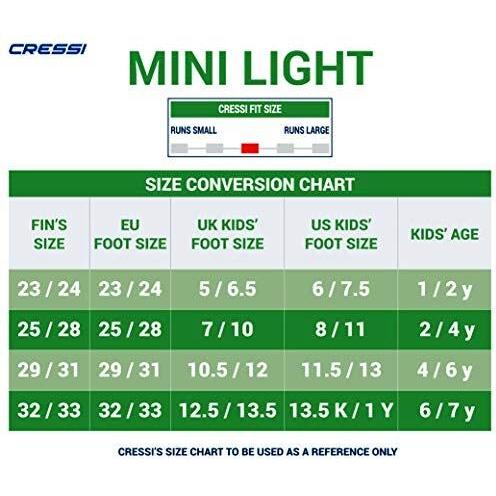 CRESSI

MINI LIGHT

CRESSI FIT SIZE

RUNS SMALL RUNS LARGE

SIZE CONVERSION CHART

| FIN'S SIZE | EU FOOT SIZE | UK KIDS' FOOT SIZE | US KIDS' FOOT SIZE | KIDS' AGE |
|---|---|---|---|---|
| 23 / 24 | 23 / 24 | 5 / 6.5 | 6 / 7.5 | 1 / 2 y |
| 25 / 28 | 25 / 28 | 7 / 10 | 8 / 11 | 2 / 4 y |
| 29 / 31 | 29 / 31 | 10.5 / 12 | 11.5 / 13 | 4 / 6 y |
| 32 / 33 | 32 / 33 | 12.5 / 13.5 | 13.5 K / 1 Y | 6 / 7 y |

CRESSI'S SIZE CHART TO BE USED AS A REFERENCE ONLY